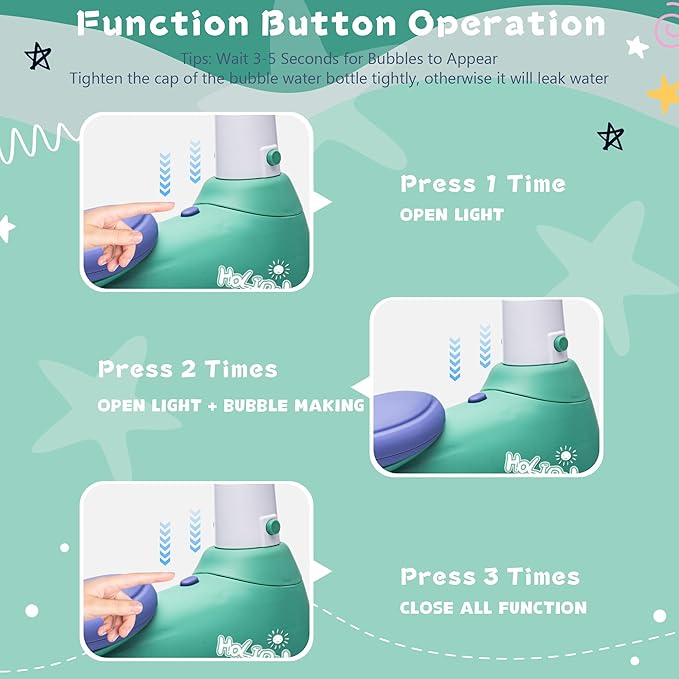 Function Button Operation

Tips: Wait 3-5 Seconds for Bubbles to Appear
Tighten the cap of the bubble water bottle tightly, otherwise it will leak water

Press 1 Time
OPEN LIGHT

Press 2 Times
OPEN LIGHT + BUBBLE MAKING

Press 3 Times
CLOSE ALL FUNCTION